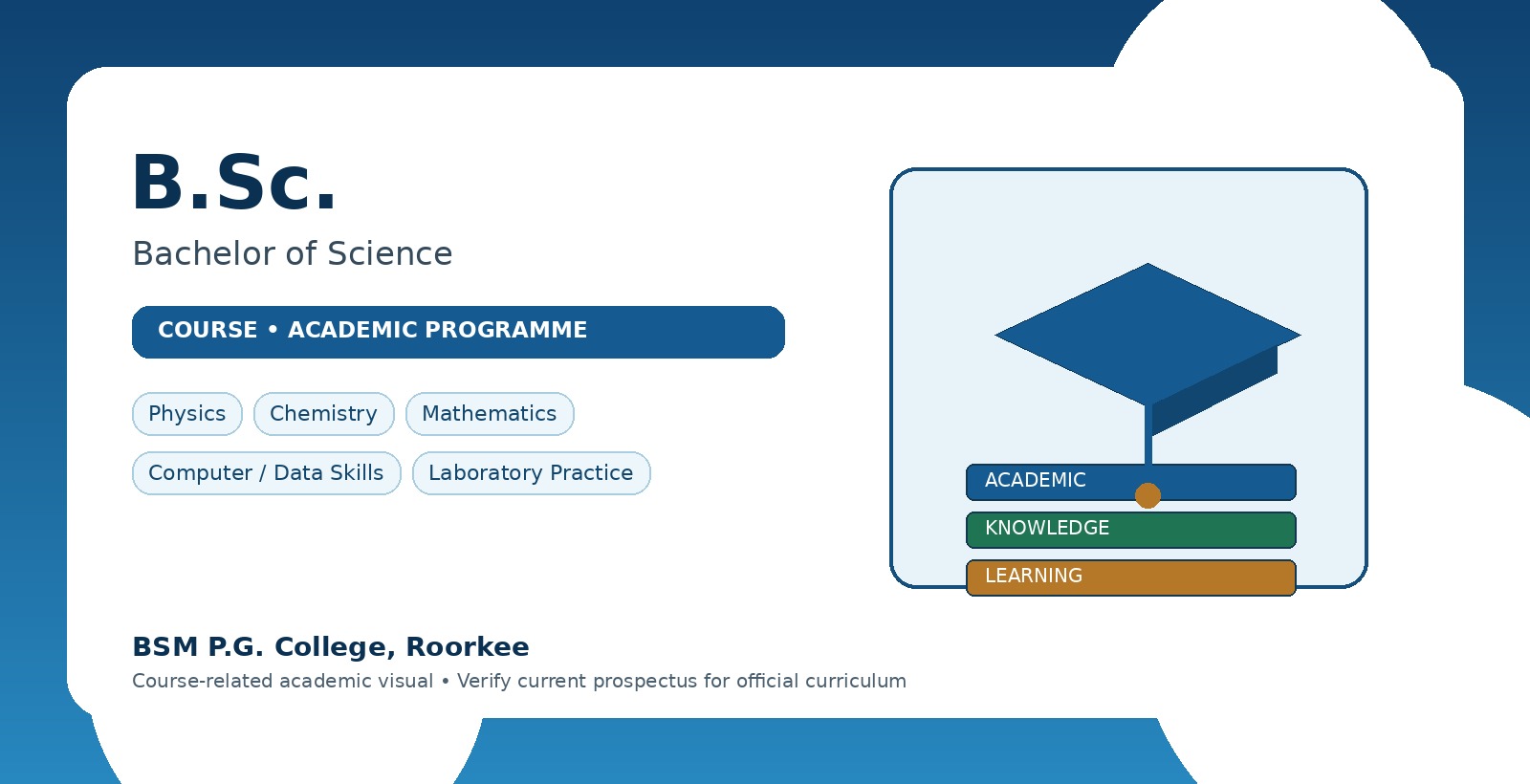 B.Sc.

Bachelor of Science

COURSE • ACADEMIC PROGRAMME

Physics
Chemistry
Mathematics
Computer / Data Skills
Laboratory Practice

ACADEMIC
KNOWLEDGE
LEARNING

BSM P.G. College, Roorkee

Course-related academic visual • Verify current prospectus for official curriculum